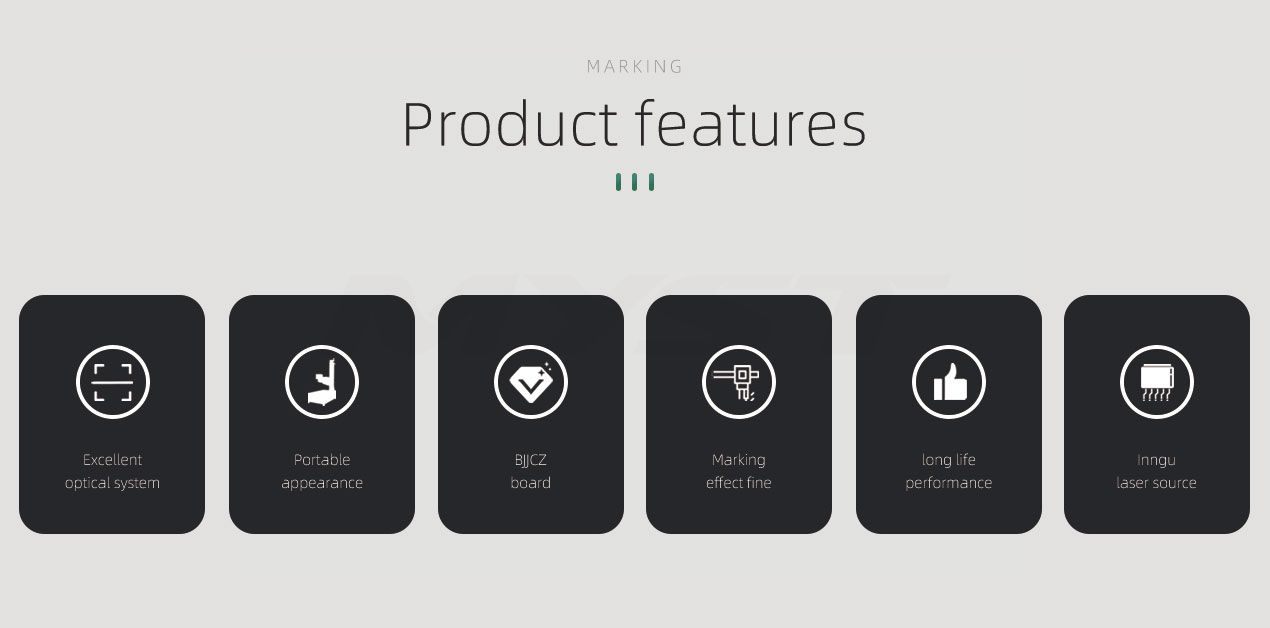 MARKING

Product features

Excellent optical system

Portable appearance

BJJCZ board

Marking effect fine

long life performance

Inngu laser source